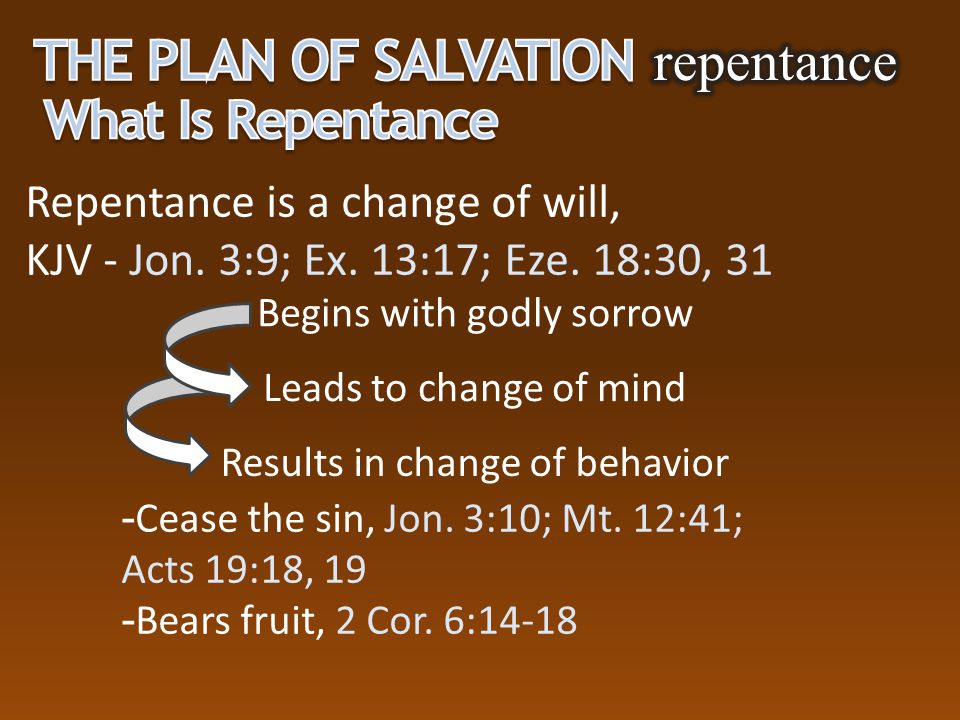 THE PLAN OF SALVATION repentance
What Is Repentance

Repentance is a change of will,
KJV - Jon. 3:9; Ex. 13:17; Eze. 18:30, 31

Begins with godly sorrow

Leads to change of mind

Results in change of behavior

-Cease the sin, Jon. 3:10; Mt. 12:41; Acts 19:18, 19

-Bears fruit, 2 Cor. 6:14-18